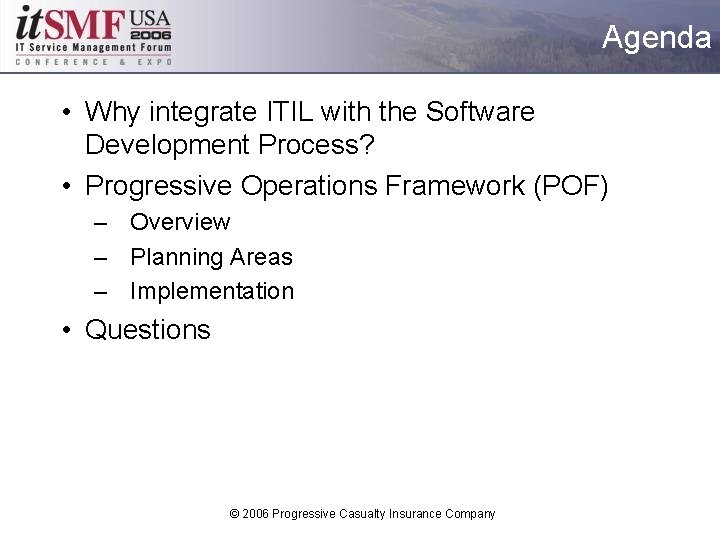 itSMF USA 2006
IT Service Management Forum
CONFERENCE & EXPO

Agenda

• Why integrate ITIL with the Software Development Process?
• Progressive Operations Framework (POF)
– Overview
– Planning Areas
– Implementation
• Questions

© 2006 Progressive Casualty Insurance Company